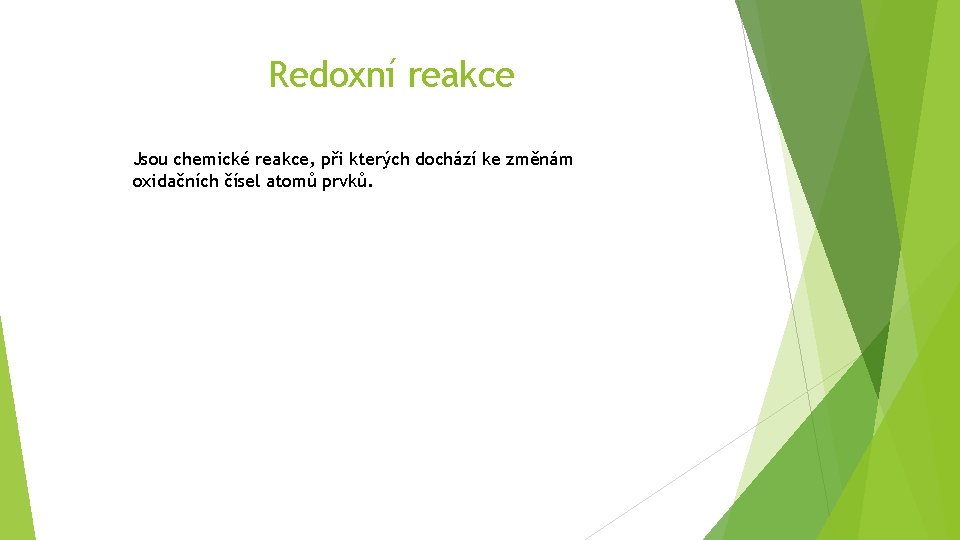 Redoxní reakce

Jsou chemické reakce, při kterých dochází ke změnám oxidačních čísel atomů prvků.